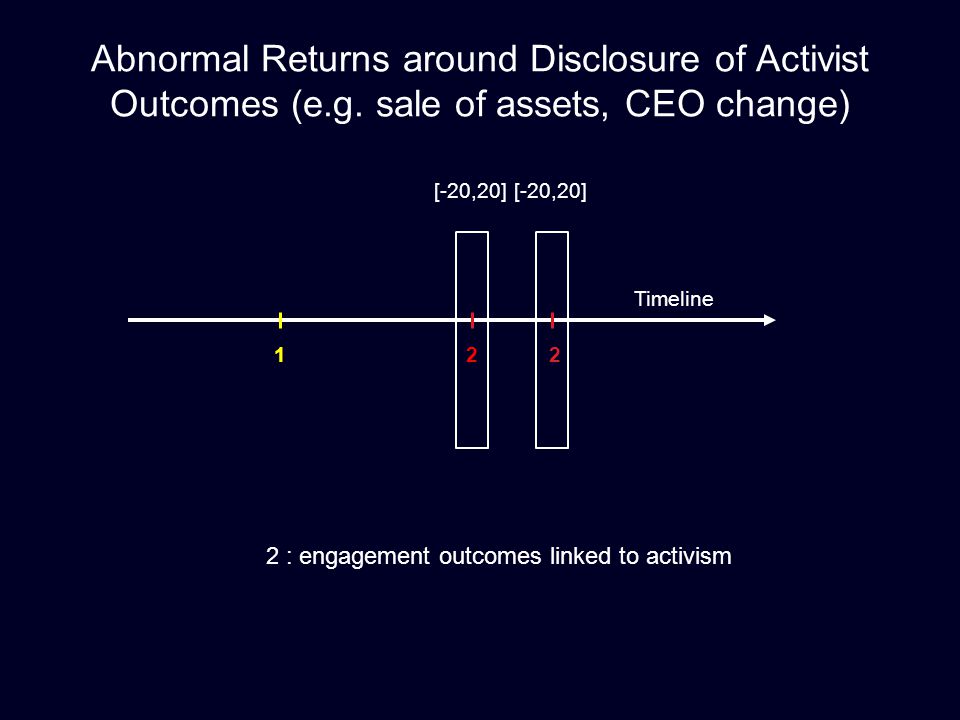 Abnormal Returns around Disclosure of Activist Outcomes (e.g. sale of assets, CEO change)

[-20,20] [-20,20]

Timeline

1 2 2

2 : engagement outcomes linked to activism